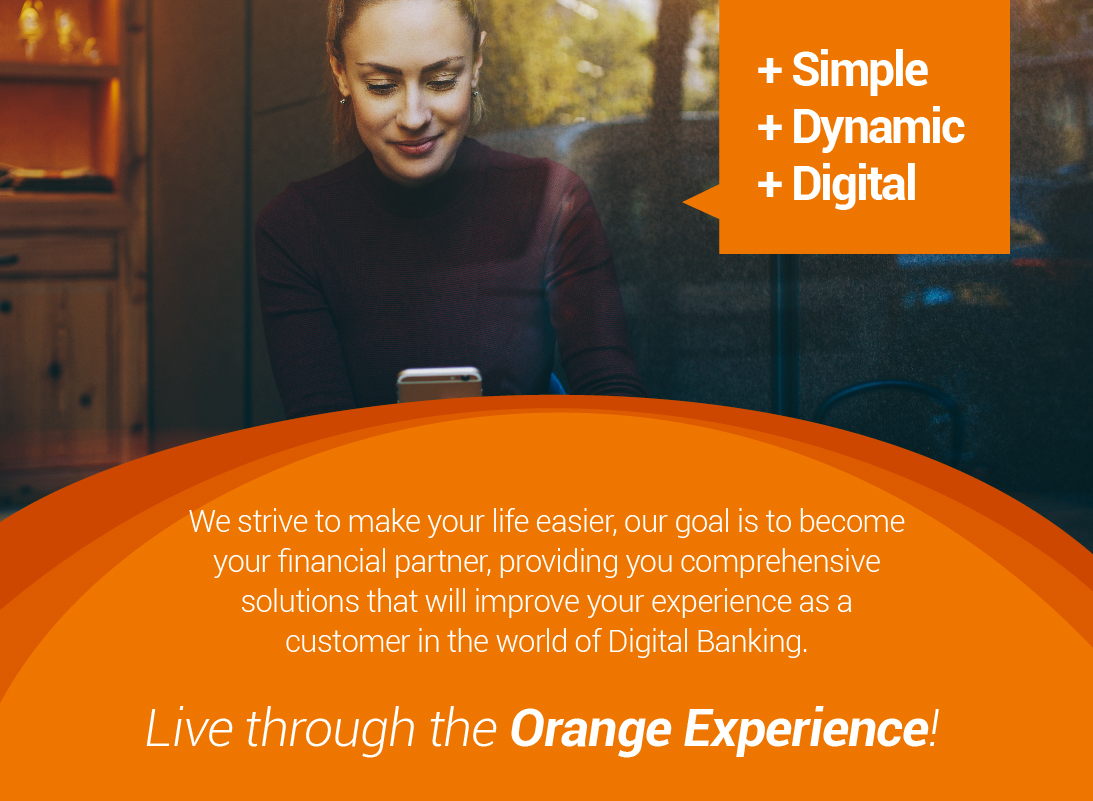 + Simple
+ Dynamic
+ Digital

We strive to make your life easier, our goal is to become your financial partner, providing you comprehensive solutions that will improve your experience as a customer in the world of Digital Banking.

Live through the Orange Experience!